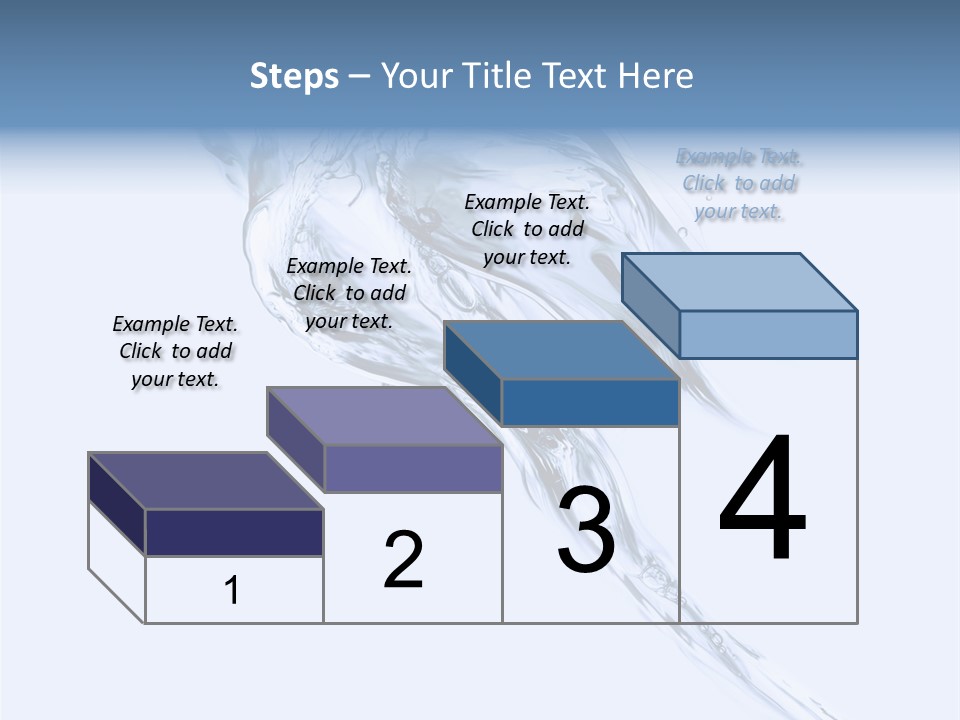 Steps – Your Title Text Here

Example Text. Click to add your text.

Example Text. Click to add your text.

Example Text. Click to add your text.

Example Text. Click to add your text.

1

2

3

4